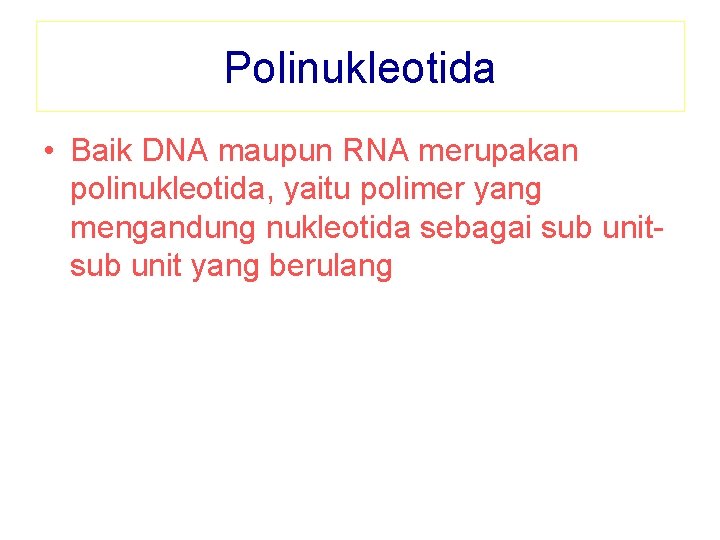 Polinukleotida

• Baik DNA maupun RNA merupakan polinukleotida, yaitu polimer yang mengandung nukleotida sebagai sub unit-sub unit yang berulang